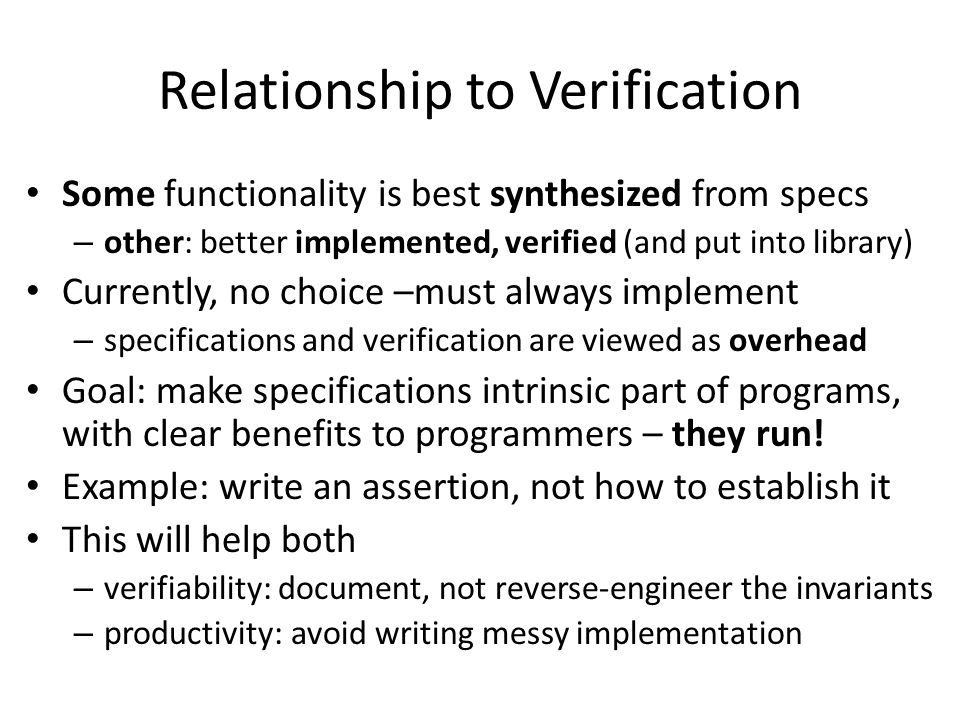 Relationship to Verification

• Some functionality is best synthesized from specs
– other: better implemented, verified (and put into library)
• Currently, no choice –must always implement
– specifications and verification are viewed as overhead
• Goal: make specifications intrinsic part of programs, with clear benefits to programmers – they run!
• Example: write an assertion, not how to establish it
• This will help both
– verifiability: document, not reverse-engineer the invariants
– productivity: avoid writing messy implementation